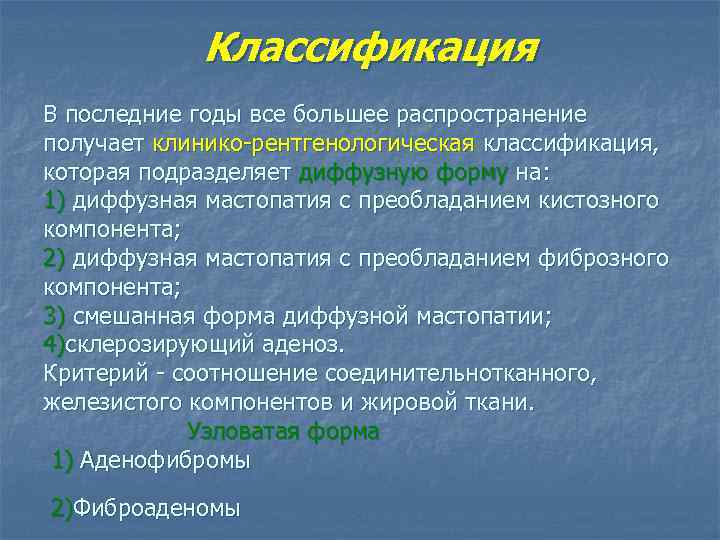 Классификация

В последние годы все большее распространение получает клинико-рентгенологическая классификация, которая подразделяет диффузную форму на:
1) диффузная мастопатия с преобладанием кистозного компонента;
2) диффузная мастопатия с преобладанием фиброзного компонента;
3) смешанная форма диффузной мастопатии;
4)склерозирующий аденоз.
Критерий - соотношение соединительнотканного, железистого компонентов и жировой ткани.

Узловатая форма

1) Аденофибромы

2)Фиброаденомы